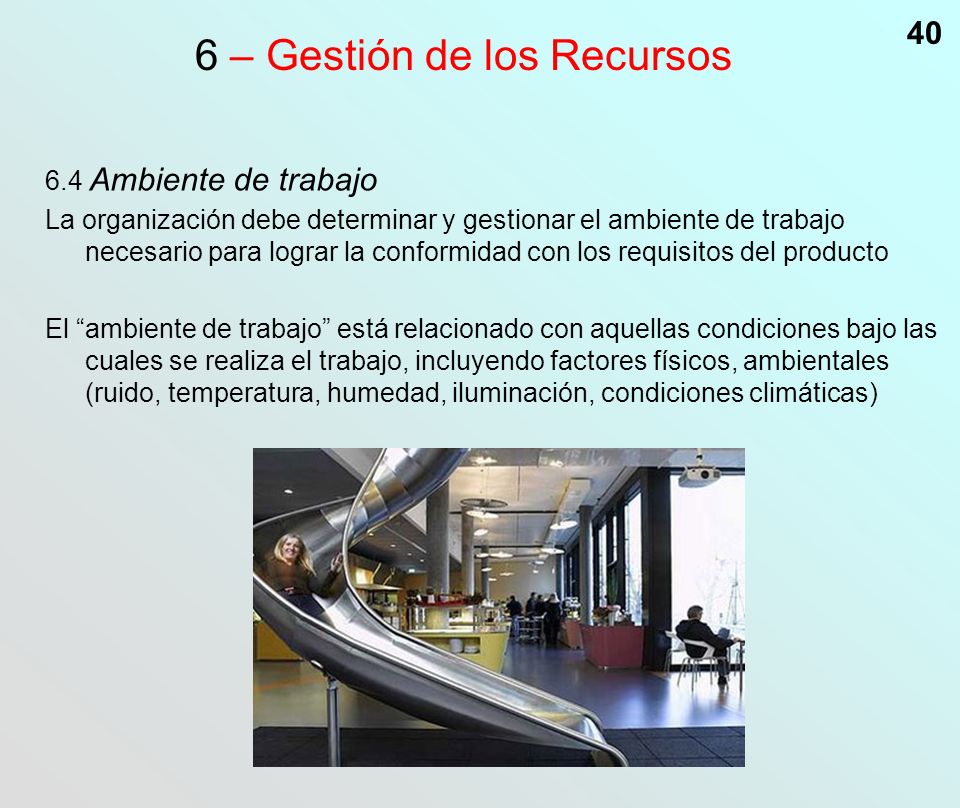 40

6 – Gestión de los Recursos

6.4 Ambiente de trabajo

La organización debe determinar y gestionar el ambiente de trabajo necesario para lograr la conformidad con los requisitos del producto

El “ambiente de trabajo” está relacionado con aquellas condiciones bajo las cuales se realiza el trabajo, incluyendo factores físicos, ambientales (ruido, temperatura, humedad, iluminación, condiciones climáticas)